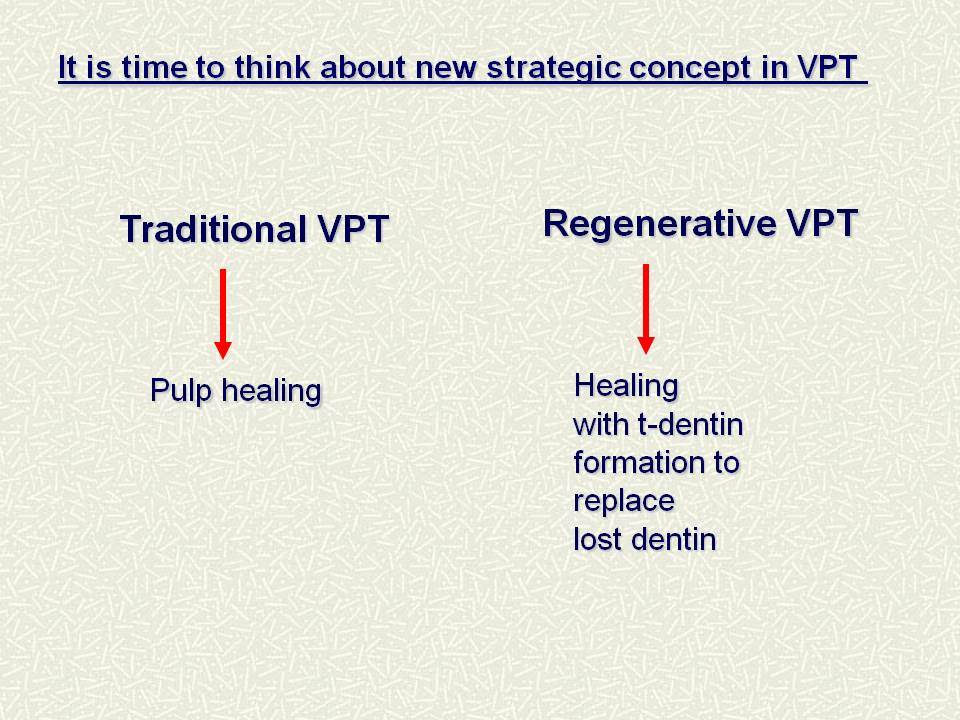 It is time to think about new strategic concept in VPT

Traditional VPT

Pulp healing

Regenerative VPT

Healing with t-dentin formation to replace lost dentin